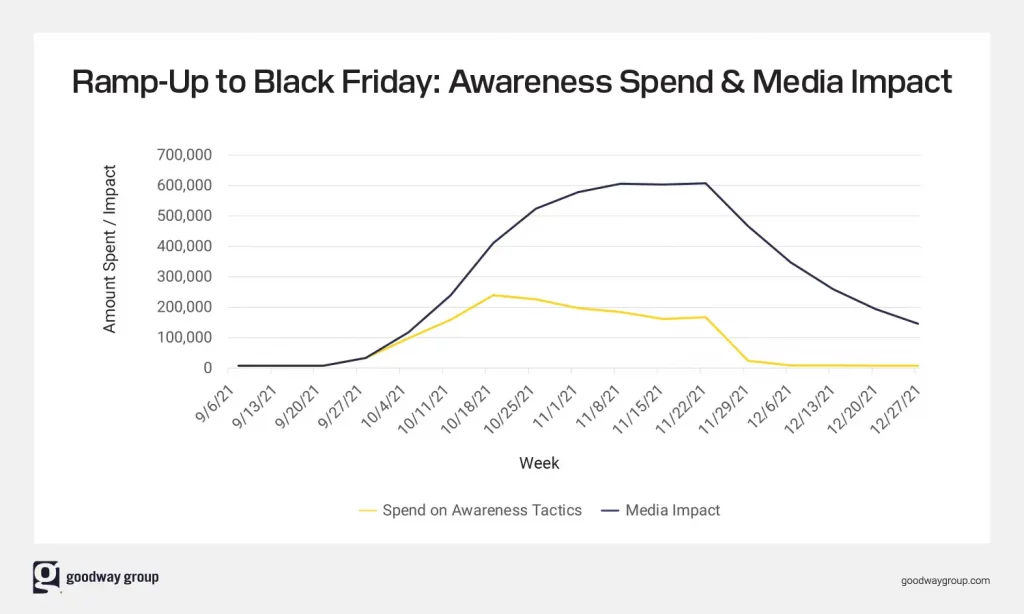 Ramp-Up to Black Friday: Awareness Spend & Media Impact

Amount Spent / Impact

700,000
600,000
500,000
400,000
300,000
200,000
100,000
0

9/6/21
9/13/21
9/20/21
9/27/21
10/4/21
10/11/21
10/18/21
10/25/21
11/1/21
11/8/21
11/15/21
11/22/21
11/29/21
12/6/21
12/13/21
12/20/21
12/27/21

Week

Spend on Awareness Tactics
Media Impact

goodway group

goodwaygroup.com